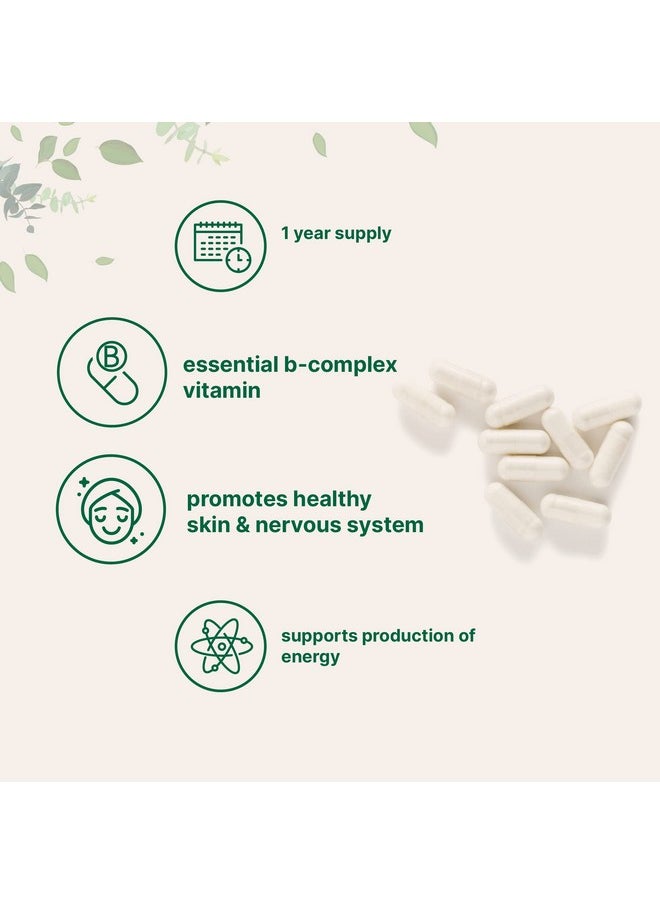 1 year supply

B

essential b-complex vitamin

promotes healthy skin & nervous system

supports production of energy